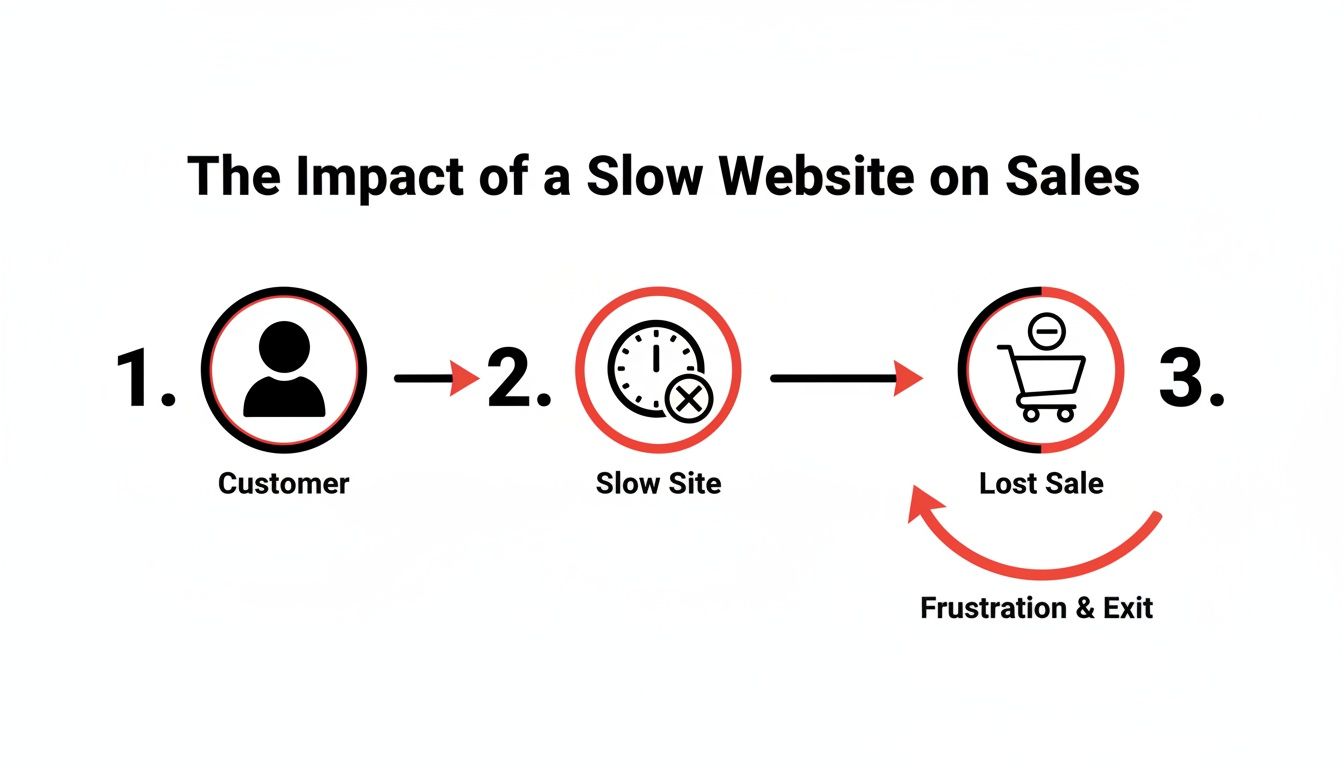 The Impact of a Slow Website on Sales

1.

Customer

2.

Slow Site

Lost Sale

3.

Frustration & Exit